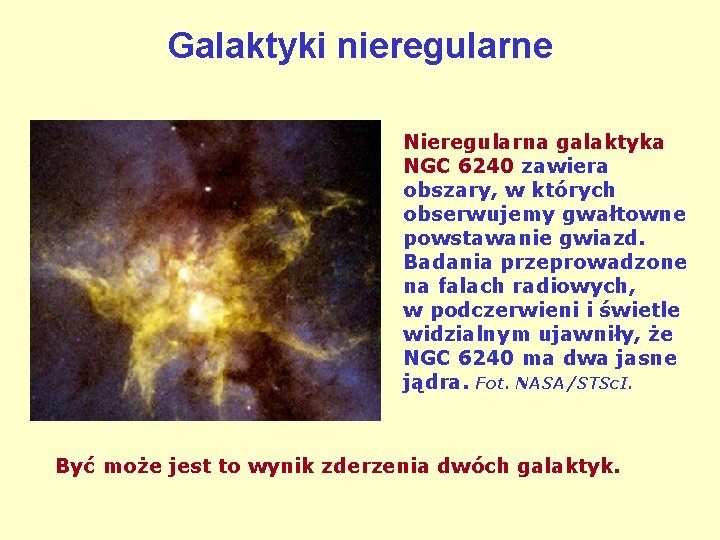 Galaktyki nieregularne

Nieregularna galaktyka NGC 6240 zawiera obszary, w których obserwujemy gwałtowne powstawanie gwiazd. Badania przeprowadzone na falach radiowych, w podczerwieni i świetle widzialnym ujawniły, że NGC 6240 ma dwa jasne jądra. Fot. NASA/STScI.

Być może jest to wynik zderzenia dwóch galaktyk.